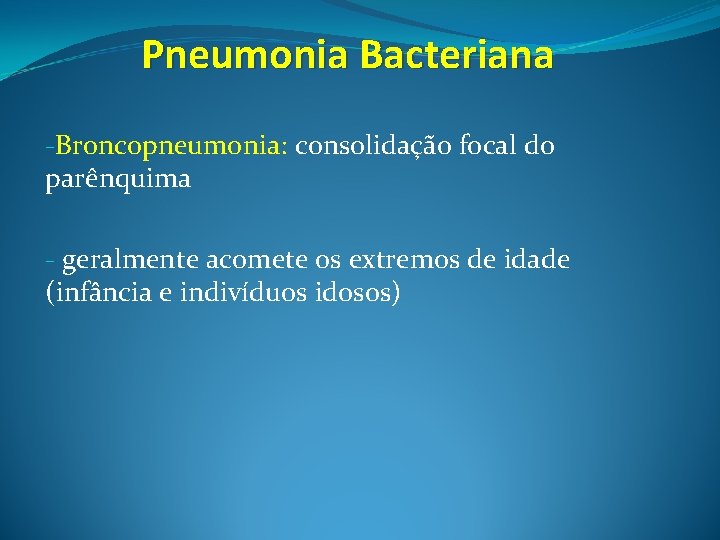 Pneumonia Bacteriana

-Broncopneumonia: consolidação focal do parênquima

- geralmente acomete os extremos de idade (infância e indivíduos idosos)